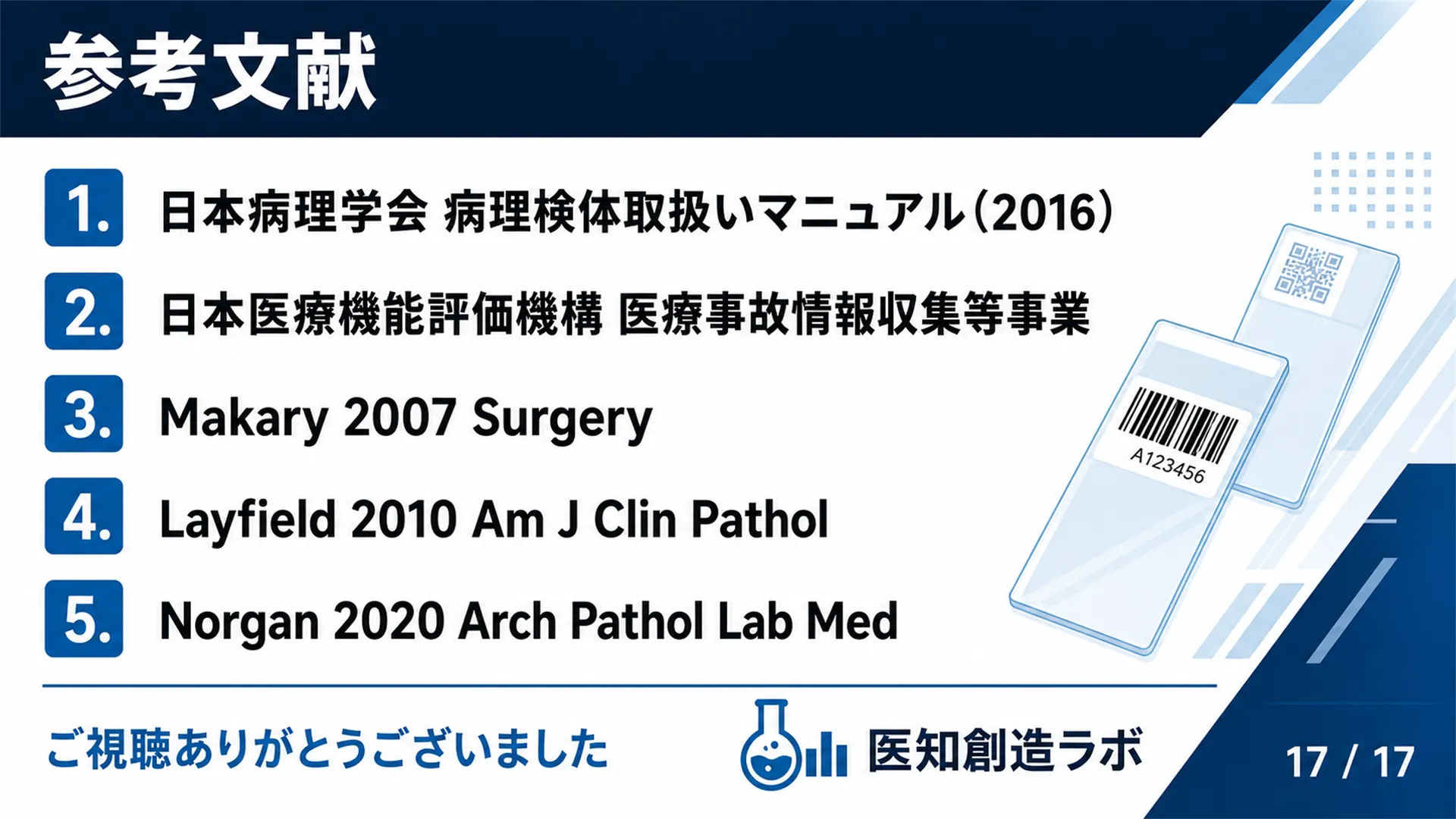 参考文献

1. 日本病理学会 病理検体取扱いマニュアル(2016)

2. 日本医療機能評価機構 医療事故情報収集等事業

3. Makary 2007 Surgery

4. Layfield 2010 Am J Clin Pathol

5. Norgan 2020 Arch Pathol Lab Med

A123456

ご視聴ありがとうございました

医知創造ラボ

17 / 17